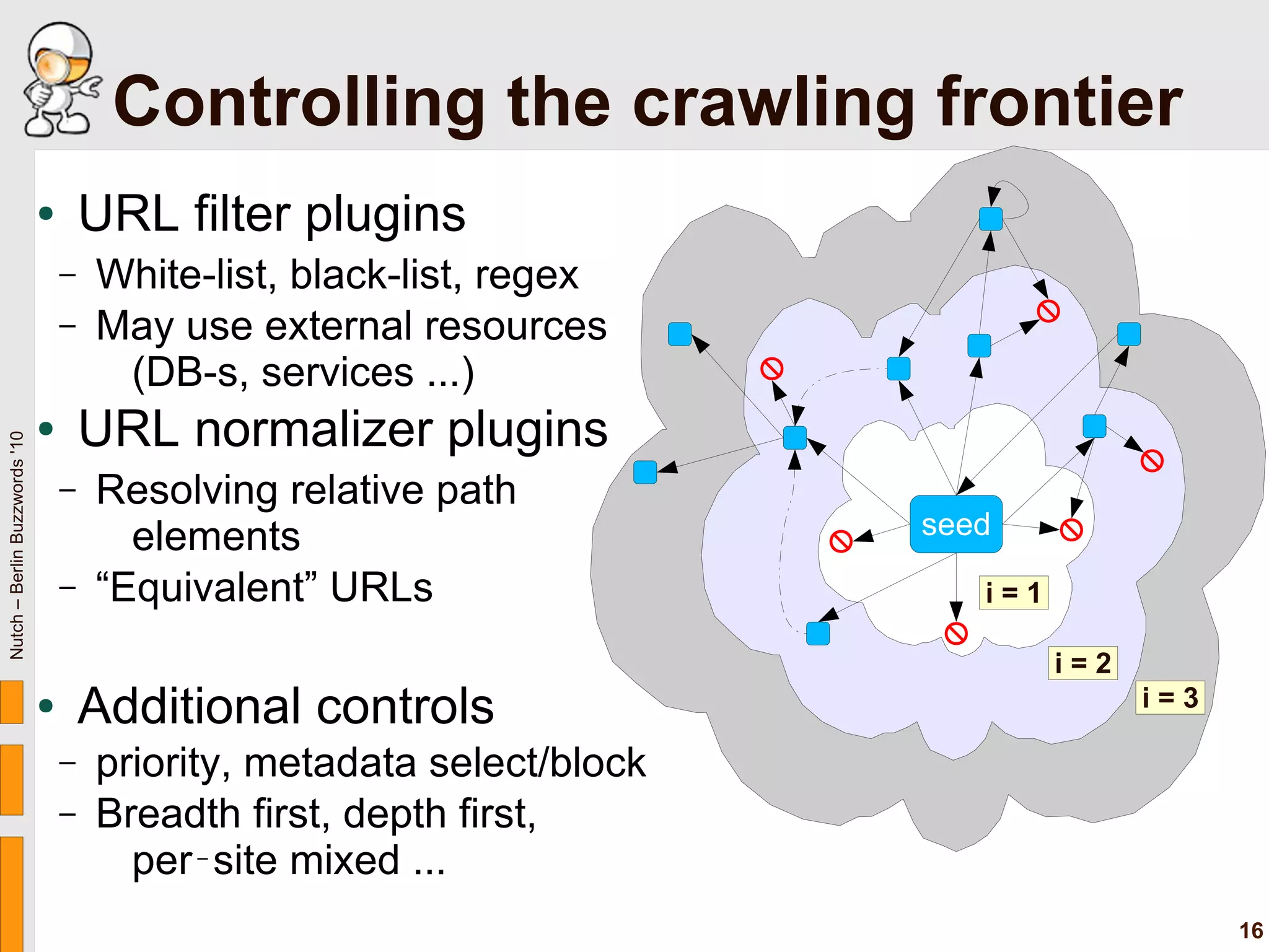 Controlling the crawling frontier

Nutch – Berlin Buzzwords '10

• URL filter plugins
– White-list, black-list, regex
– May use external resources (DB-s, services ...)
• URL normalizer plugins
– Resolving relative path elements
– “Equivalent” URLs
• Additional controls
– priority, metadata select/block
– Breadth first, depth first, per-site mixed ...

seed
i = 1
i = 2
i = 3

16